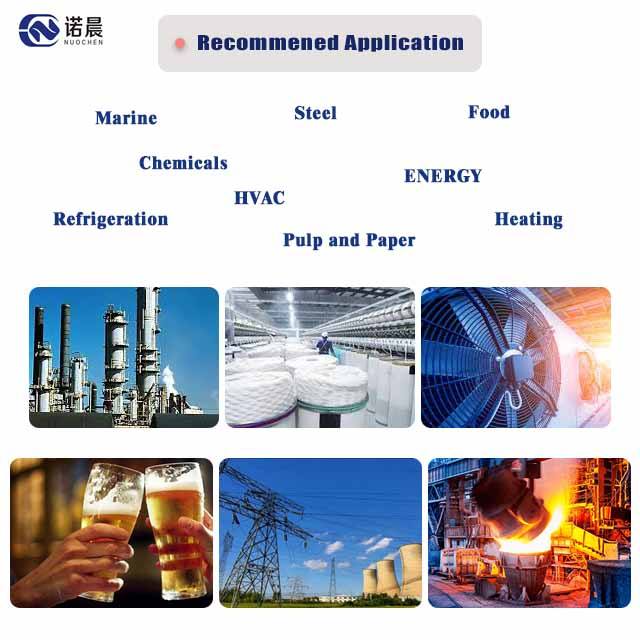 诺晨
NUOCHEN

Recommened Application

Marine

Steel

Food

Chemicals

ENERGY

HVAC

Refrigeration

Heating

Pulp and Paper